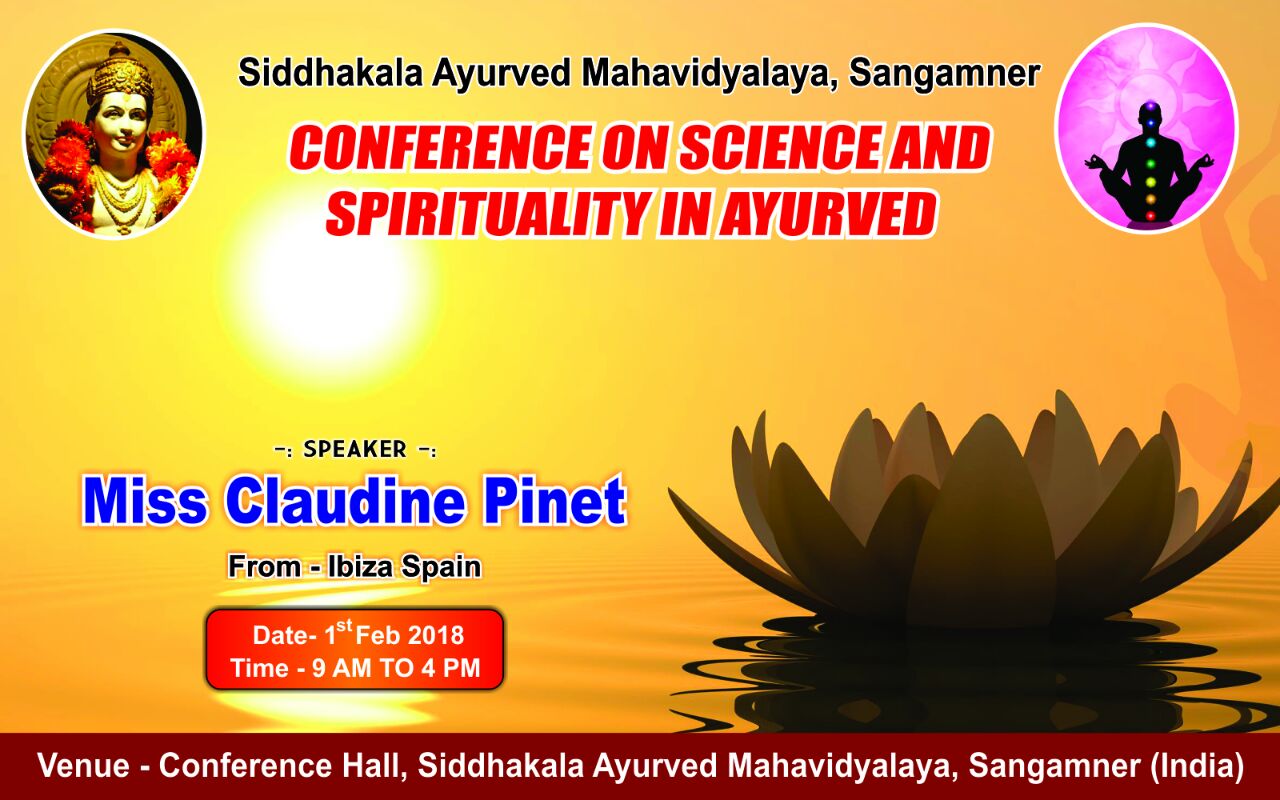 Siddhakala Ayurved Mahavidyalaya, Sangamner

CONFERENCE ON SCIENCE AND SPIRITUALITY IN AYURVED

-: SPEAKER -:

Miss Claudine Pinet

From - Ibiza Spain

Date- 1$^{st}$ Feb 2018
Time - 9 AM TO 4 PM

Venue - Conference Hall, Siddhakala Ayurved Mahavidyalaya, Sangamner (India)